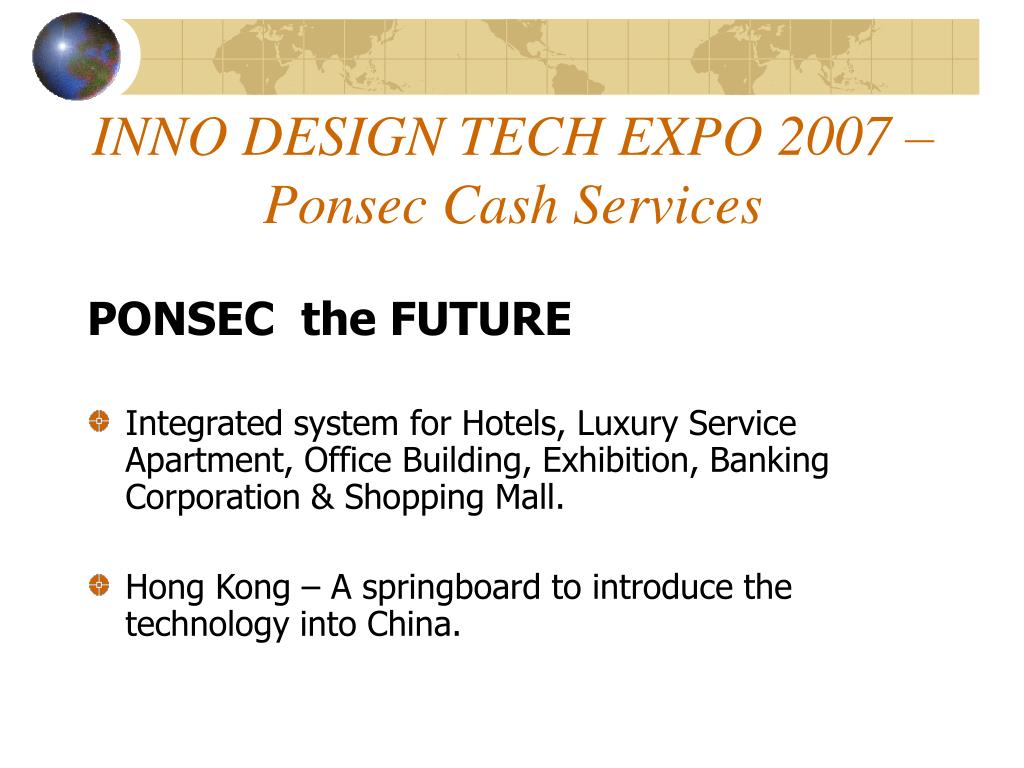 INNO DESIGN TECH EXPO 2007 – Ponsec Cash Services

PONSEC the FUTURE

Integrated system for Hotels, Luxury Service Apartment, Office Building, Exhibition, Banking Corporation & Shopping Mall.

Hong Kong – A springboard to introduce the technology into China.